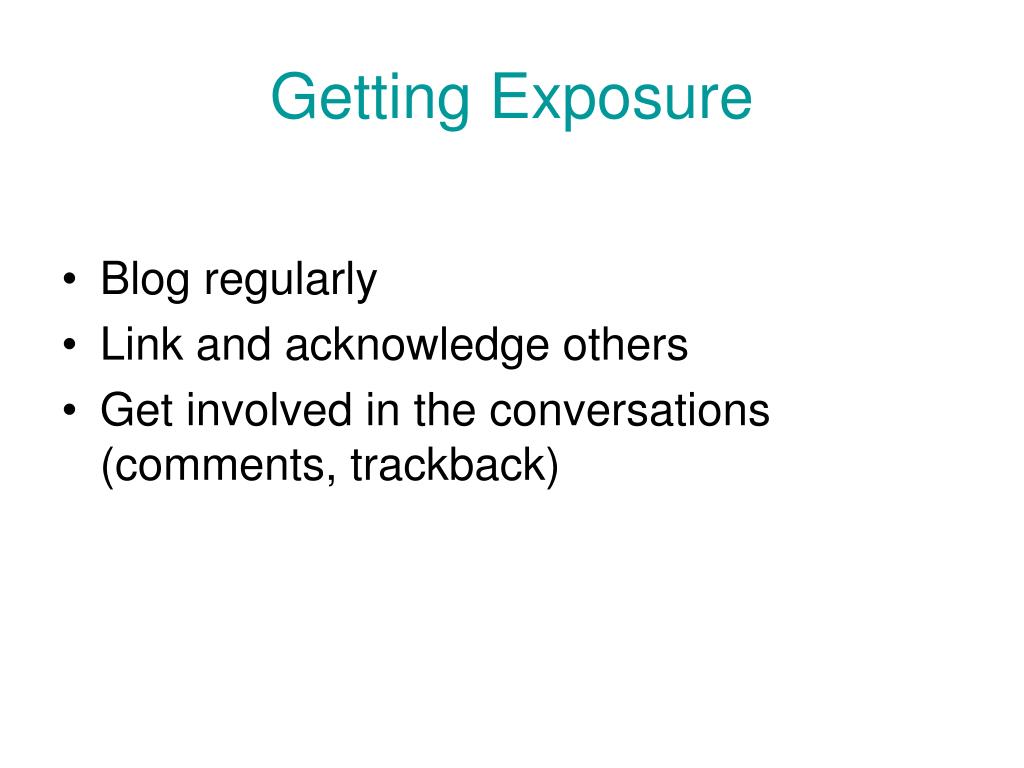 Getting Exposure

• Blog regularly
• Link and acknowledge others
• Get involved in the conversations (comments, trackback)